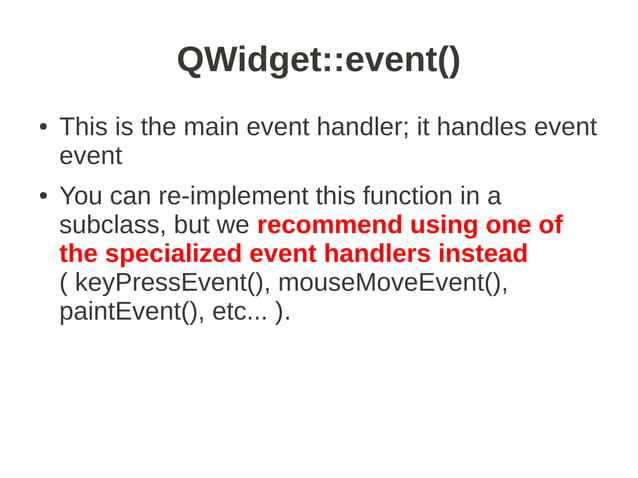 QWidget::event()

• This is the main event handler; it handles event event

• You can re-implement this function in a subclass, but we recommend using one of the specialized event handlers instead ( keyPressEvent(), mouseMoveEvent(), paintEvent(), etc... ).